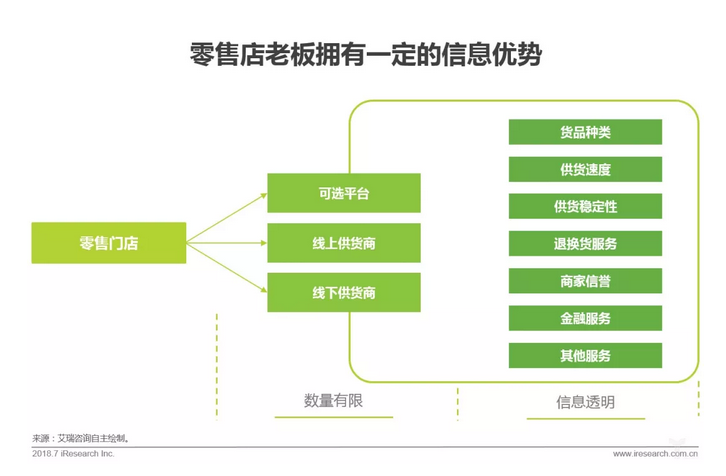 零售店老板拥有一定的信息优势

零售门店

可选平台

线上供货商

线下供货商

货品种类

供货速度

供货稳定性

退换货服务

商家信誉

金融服务

其他服务

数量有限

信息透明

来源：艾瑞咨询自主绘制。

2018.7 iResearch Inc.

www.iresearch.com.cn